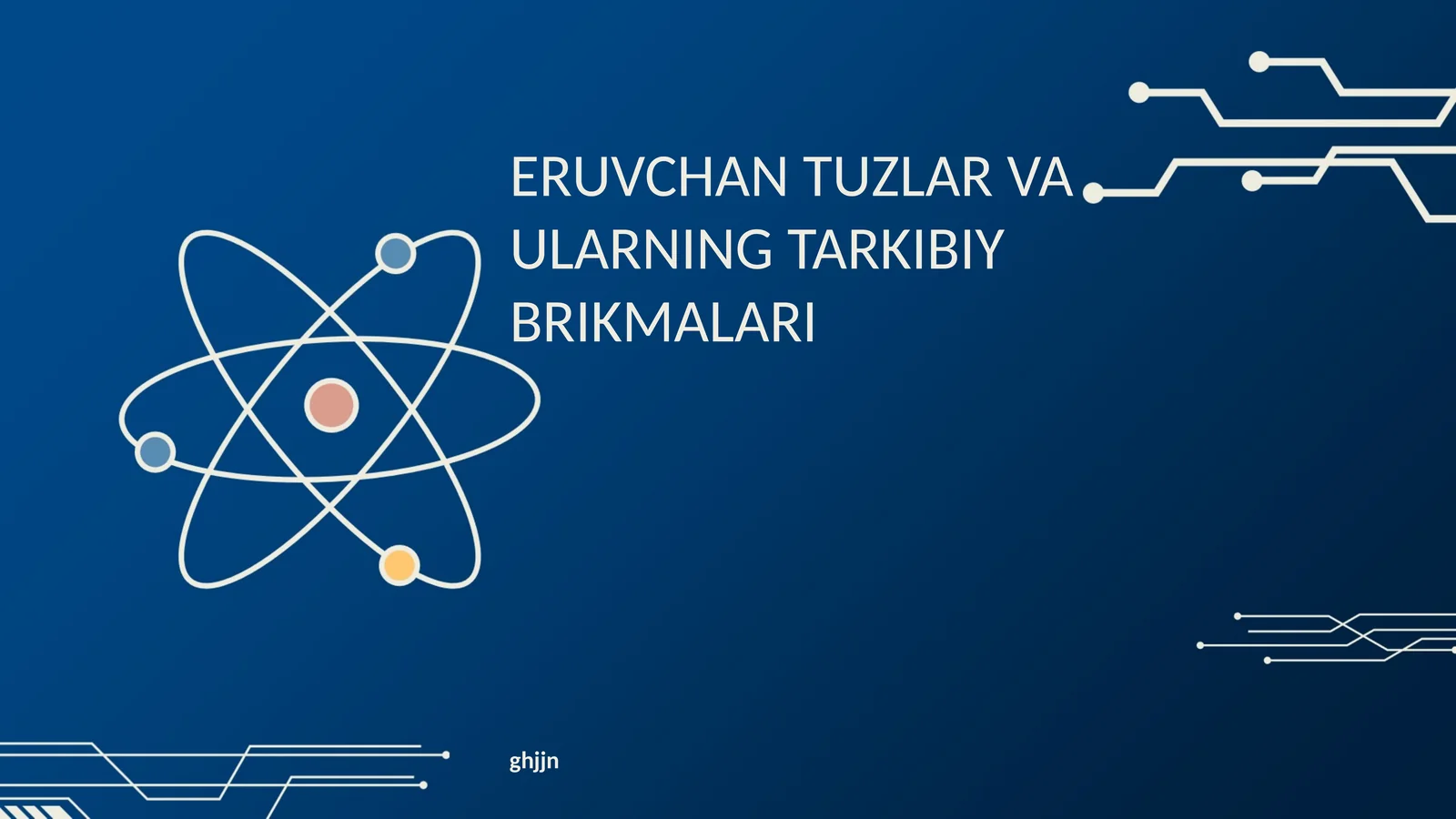 ERUVCHAN TUZLAR VA ULARNING TARKIBIY BRIKMALARI

ghjjn